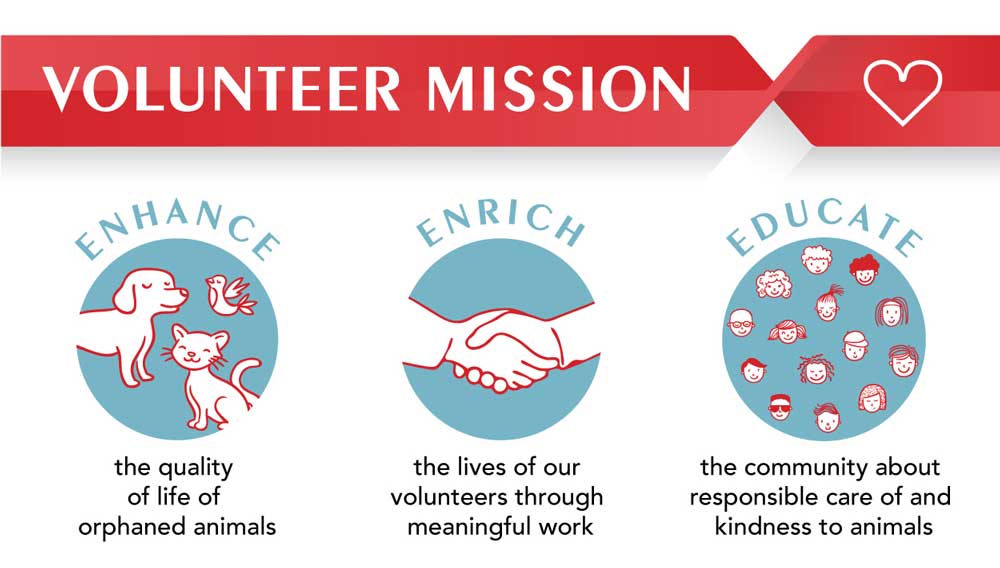 VOLUNTEER MISSION

ENHANCE

the quality of life of orphaned animals

ENRICH

the lives of our volunteers through meaningful work

EDUCATE

the community about responsible care of and kindness to animals